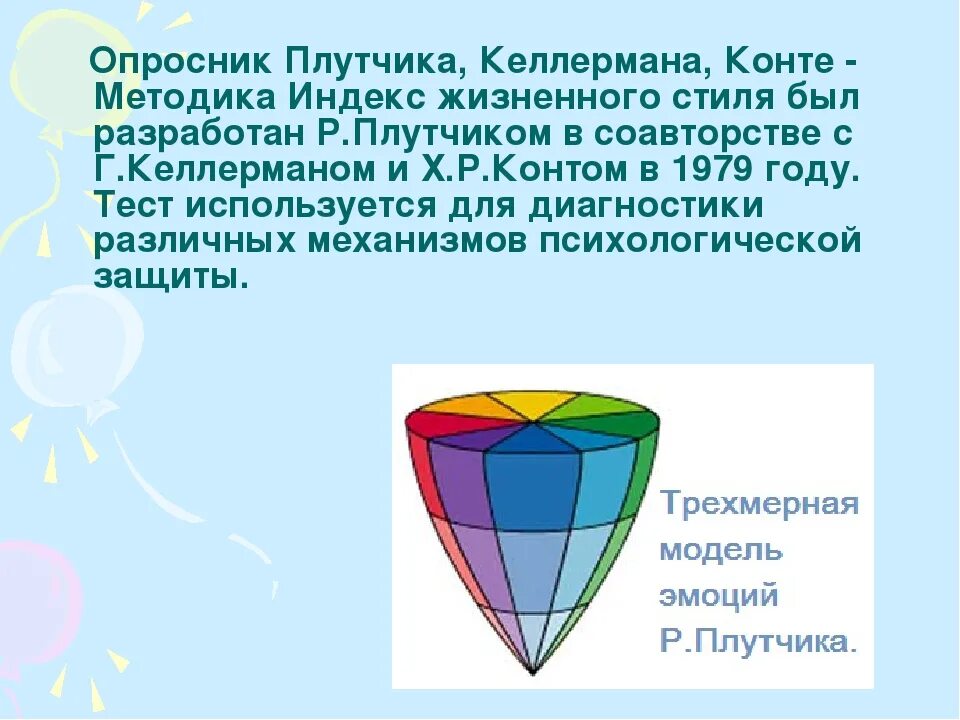 Опросник Плутчика, Келлермана, Конте - Методика Индекс жизненного стиля был разработан Р.Плутчиком в соавторстве с Г.Келлерманом и Х.Р.Контом в 1979 году. Тест используется для диагностики различных механизмов психологической защиты.

Трехмерная модель эмоций Р.Плутчика.